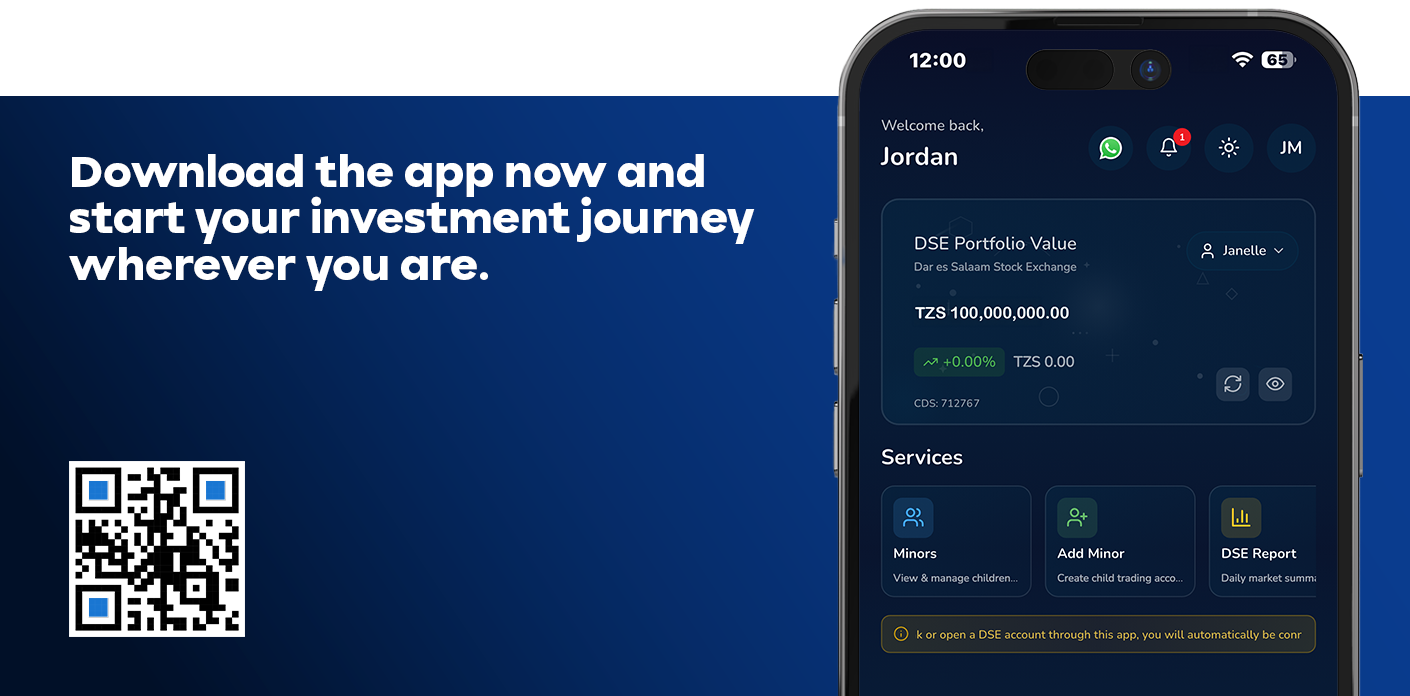 Download the app now and start your investment journey wherever you are.

12:00
65

Welcome back,
Jordan
1
JM

DSE Portfolio Value
Dar es Salaam Stock Exchange
Janelle
TZS 100,000,000.00
+0.00%
TZS 0.00
CDS: 712767

Services
Minors
View & manage children...
Add Minor
Create child trading acco...
DSE Report
Daily market summa

k or open a DSE account through this app, you will automatically be conr